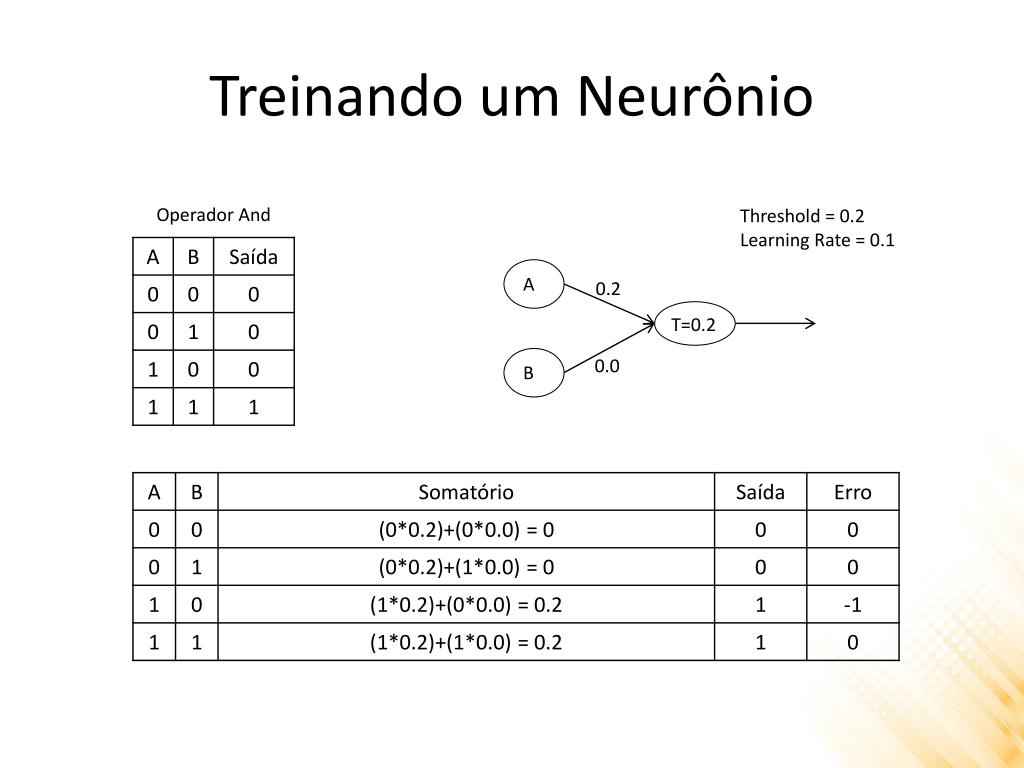 Treinando um Neurônio

Operador And

| A | B | Saída |
|---|---|---|
| 0 | 0 | 0 |
| 0 | 1 | 0 |
| 1 | 0 | 0 |
| 1 | 1 | 1 |

Threshold = 0.2
Learning Rate = 0.1

A
0.2
T=0.2
B
0.0

| A | B | Somatório | Saída | Erro |
|---|---|---|---|---|
| 0 | 0 | (0*0.2)+(0*0.0) = 0 | 0 | 0 |
| 0 | 1 | (0*0.2)+(1*0.0) = 0 | 0 | 0 |
| 1 | 0 | (1*0.2)+(0*0.0) = 0.2 | 1 | -1 |
| 1 | 1 | (1*0.2)+(1*0.0) = 0.2 | 1 | 0 |